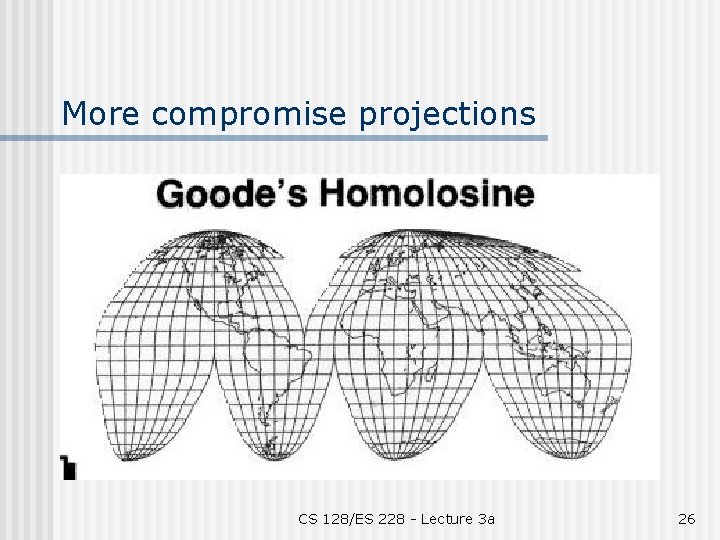 More compromise projections

Goode's Homolosine

CS 128/ES 228 - Lecture 3a

26